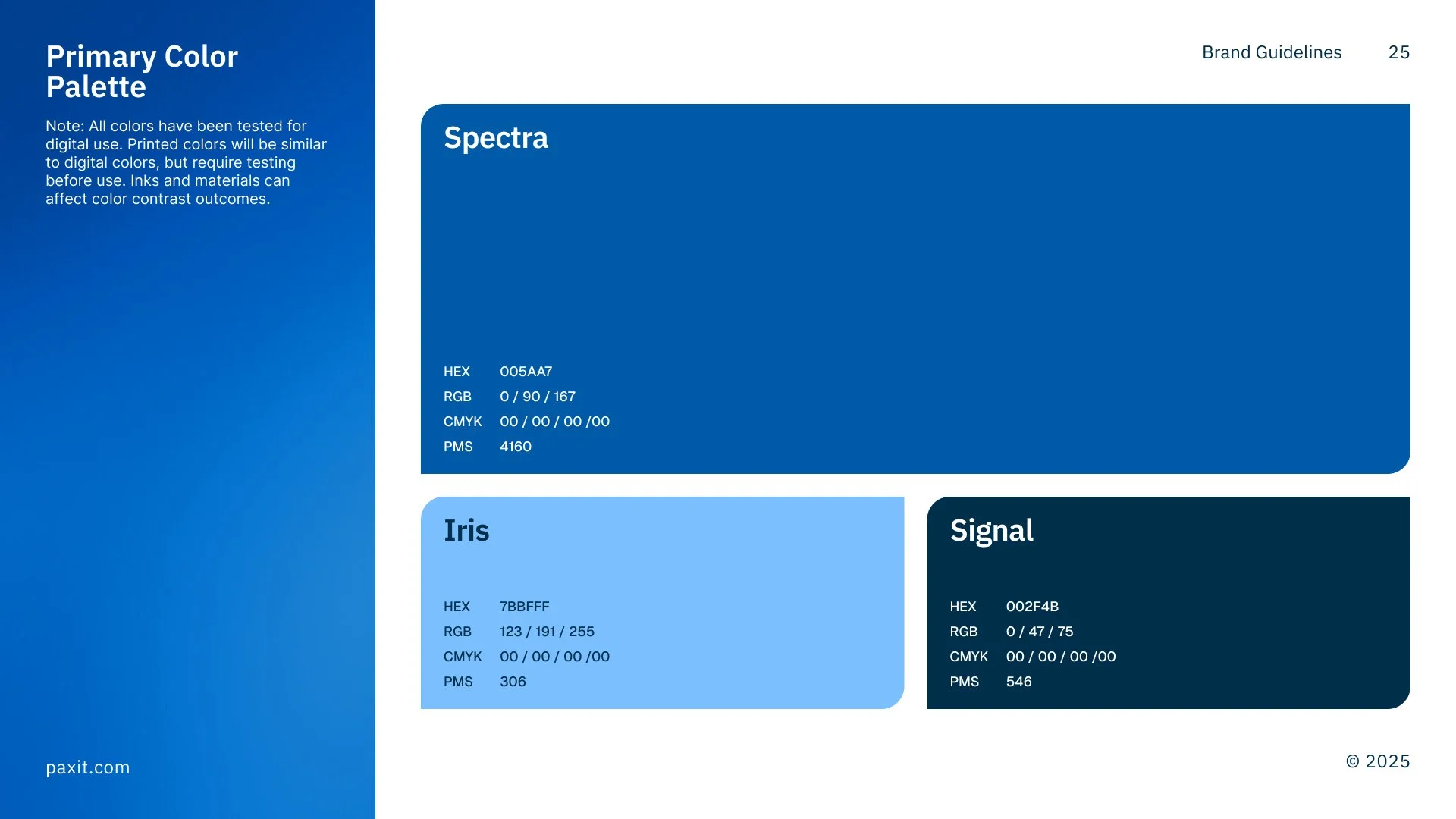 Primary Color Palette

Note: All colors have been tested for digital use. Printed colors will be similar to digital colors, but require testing before use. Inks and materials can affect color contrast outcomes.

paxit.com

Brand Guidelines 25

Spectra

HEX 005AA7
RGB 0 / 90 / 167
CMYK 00 / 00 / 00 /00
PMS 4160

Iris

HEX 7BBFFF
RGB 123 / 191 / 255
CMYK 00 / 00 / 00 /00
PMS 306

Signal

HEX 002F4B
RGB 0 / 47 / 75
CMYK 00 / 00 / 00 /00
PMS 546

© 2025